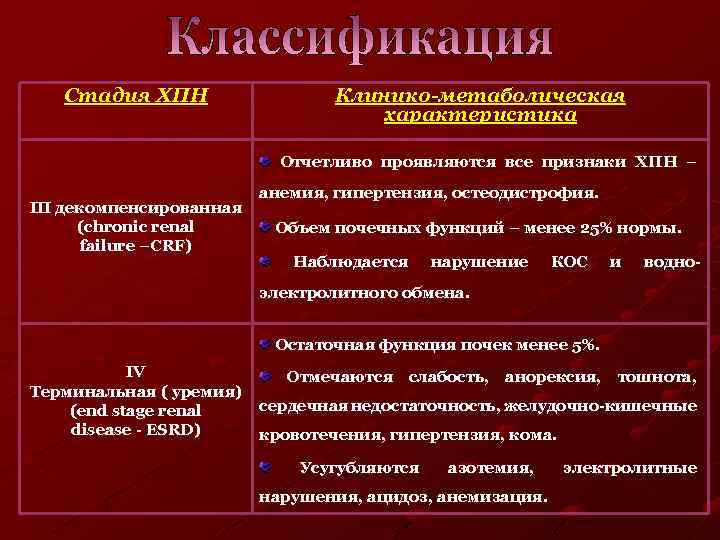 Классификация

| Стадия ХПН | Клинико-метаболическая характеристика |
|---|---|
| III декомпенсированная (chronic renal failure –CRF) | Отчетливо проявляются все признаки ХПН – анемия, гипертензия, остеодистрофия. Объем почечных функций – менее 25% нормы. Наблюдается нарушение КОС и водно-электролитного обмена. |
| IV Терминальная ( уремия) (end stage renal disease - ESRD) | Остаточная функция почек менее 5%. Отмечаются слабость, анорексия, тошнота, сердечная недостаточность, желудочно-кишечные кровотечения, гипертензия, кома. Усугубляются азотемия, электролитные нарушения, ацидоз, анемизация. |